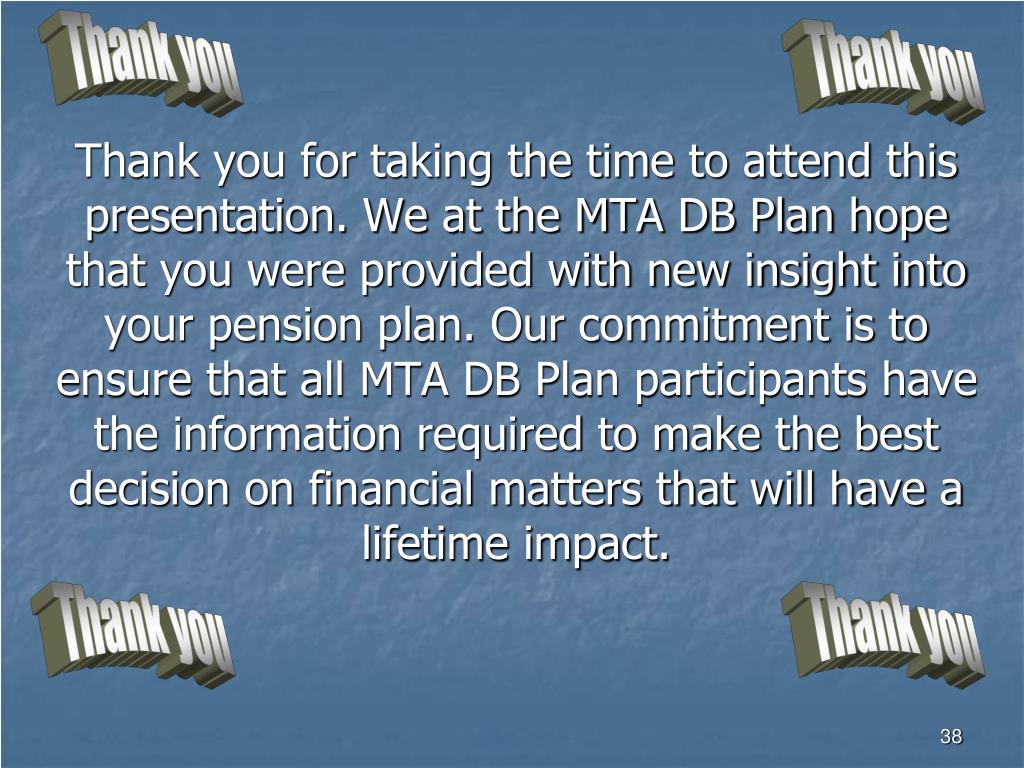 Thank you

Thank you

Thank you for taking the time to attend this presentation. We at the MTA DB Plan hope that you were provided with new insight into your pension plan. Our commitment is to ensure that all MTA DB Plan participants have the information required to make the best decision on financial matters that will have a lifetime impact.

Thank you

Thank you

38